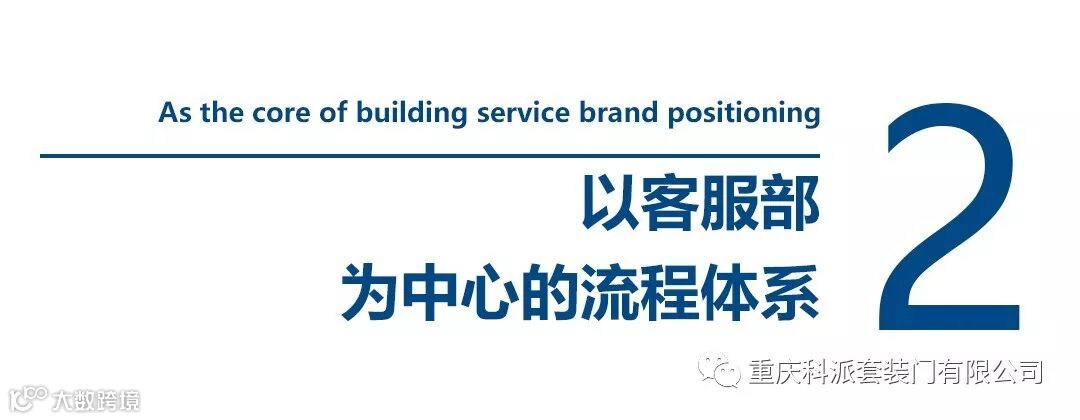 As the core of building service brand positioning

以客服部
为中心的流程体系

2

重庆科派套装门有限公司

大数跨境